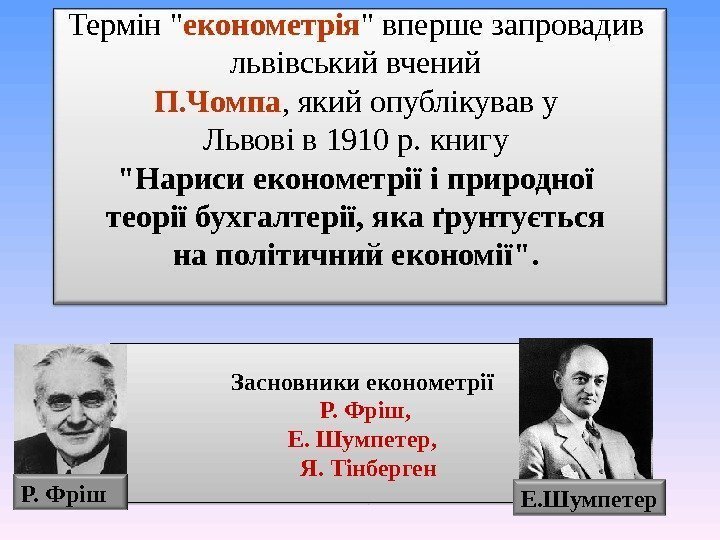 Термін "економетрія" вперше запровадив львівський вчений П.Чомпа, який опублікував у Львові в 1910 р. книгу "Нариси економетрії і природної теорії бухгалтерії, яка ґрунтується на політичний економії".

Засновники економетрії
Р. Фріш,
Е. Шумпетер,
Я. Тінберген

Р. Фріш

Е.Шумпетер